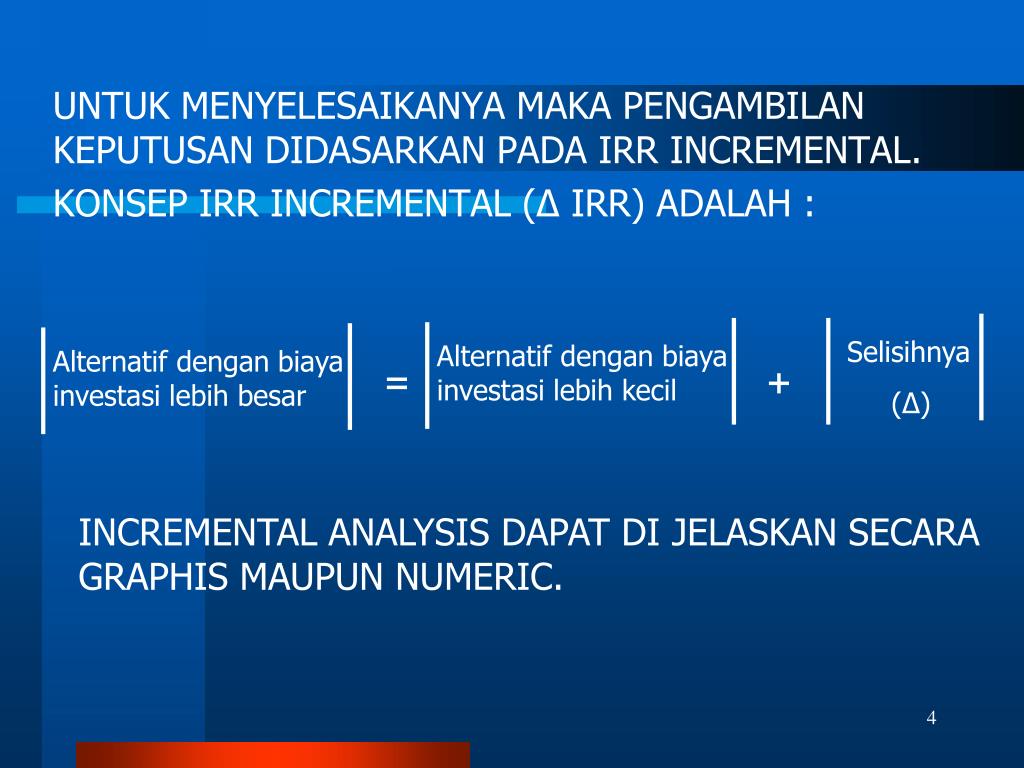 UNTUK MENYELESAIKANYA MAKA PENGAMBILAN KEPUTUSAN DIDASARKAN PADA IRR INCREMENTAL.

KONSEP IRR INCREMENTAL (Δ IRR) ADALAH :

Alternatif dengan biaya investasi lebih besar = Alternatif dengan biaya investasi lebih kecil + Selisihnya (Δ)

INCREMENTAL ANALYSIS DAPAT DI JELASKAN SECARA GRAPHIS MAUPUN NUMERIC.

4